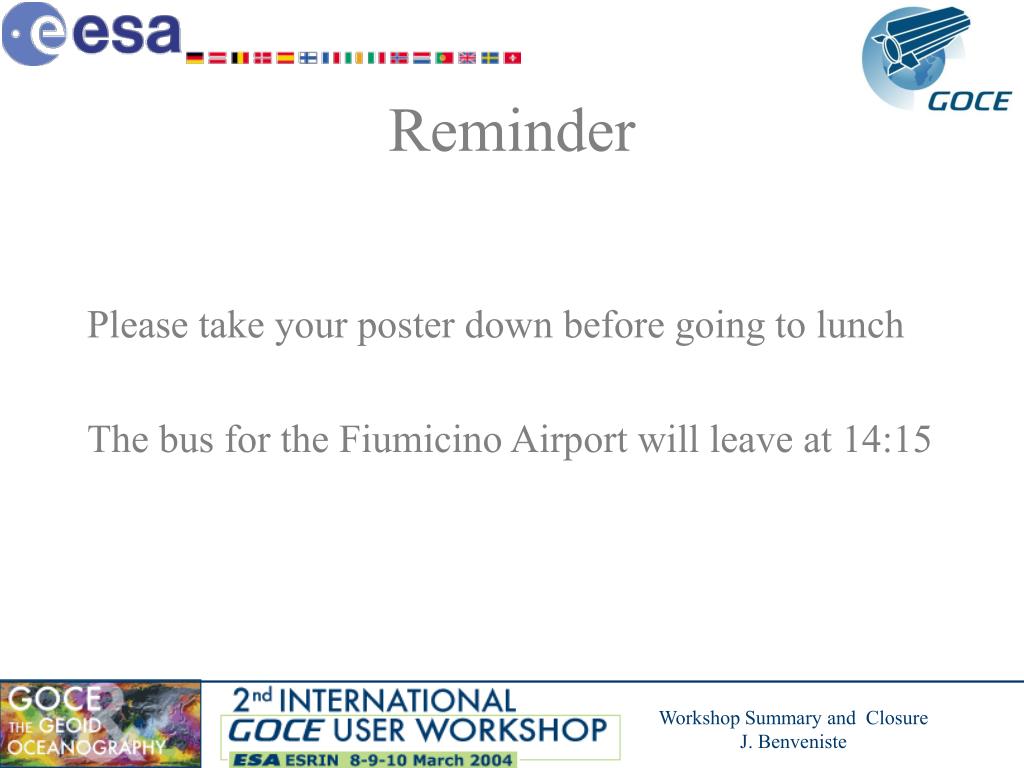 esa

GOCE

Reminder

Please take your poster down before going to lunch

The bus for the Fiumicino Airport will leave at 14:15

GOCE THE GEOID & OCEANOGRAPHY

2nd INTERNATIONAL GOCE USER WORKSHOP
ESA ESRIN 8-9-10 March 2004

Workshop Summary and Closure
J. Benveniste